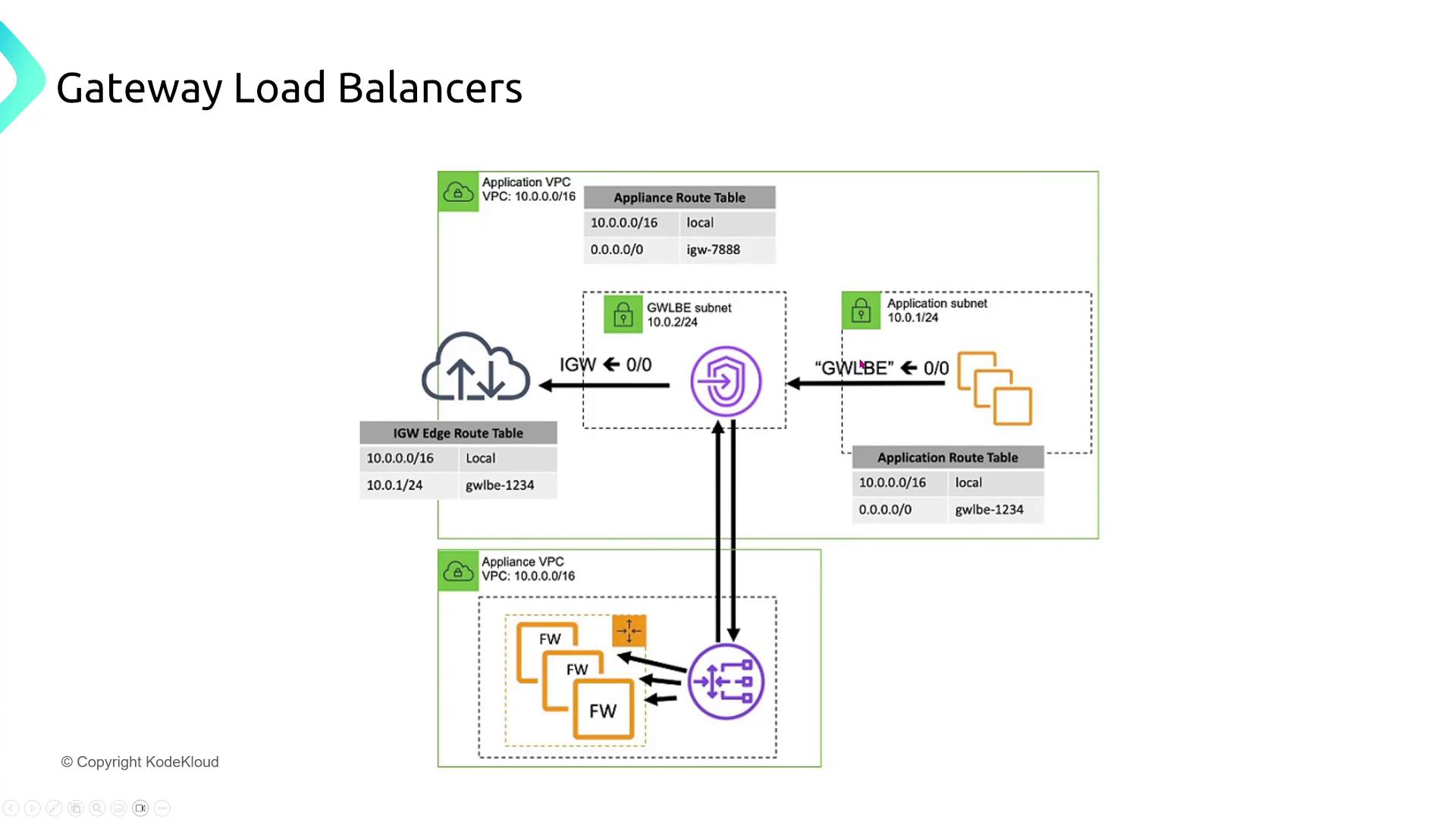 Gateway Load Balancers

Application VPC
VPC: 10.0.0.0/16

| Appliance Route Table | |
|---|---|
| 10.0.0.0/16 | local |
| 0.0.0.0/0 | igw-7888 |

GWLBE subnet
10.0.2/24

Application subnet
10.0.1/24

IGW ← 0/0

"GWLBE" ← 0/0

| IGW Edge Route Table | |
|---|---|
| 10.0.0.0/16 | Local |
| 10.0.1/24 | gwlbe-1234 |

| Application Route Table | |
|---|---|
| 10.0.0.0/16 | local |
| 0.0.0.0/0 | gwlbe-1234 |

Appliance VPC
VPC: 10.0.0.0/16

FW
FW
FW

© Copyright KodeKloud